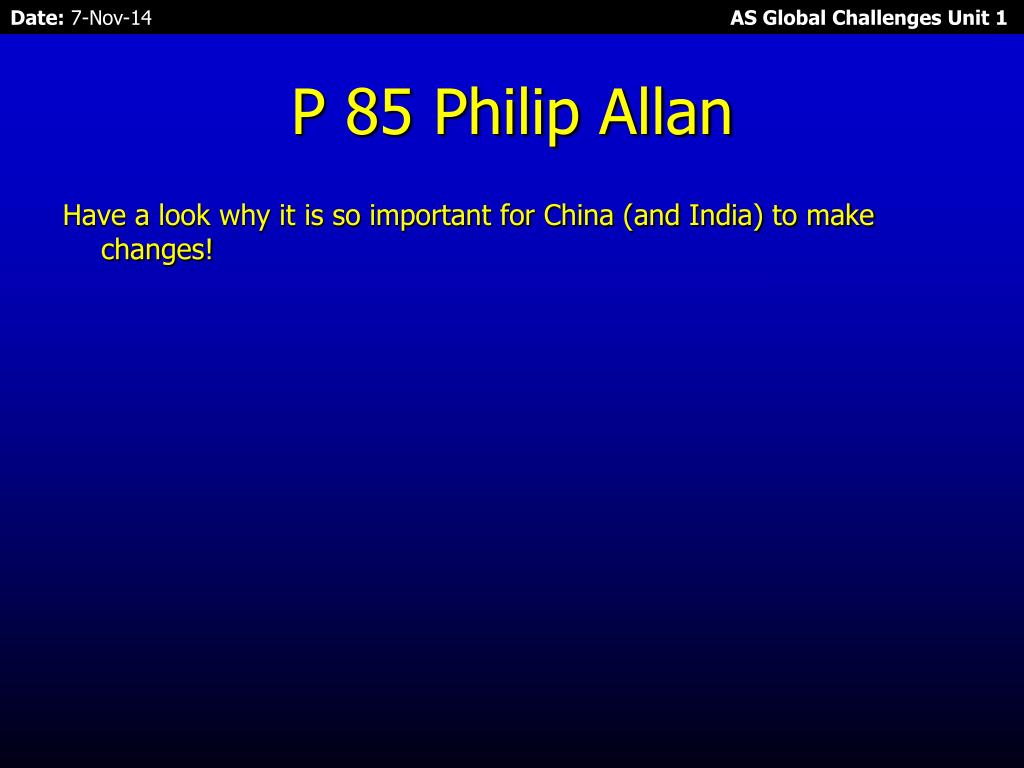 Date: 7-Nov-14

AS Global Challenges Unit 1

P 85 Philip Allan

Have a look why it is so important for China (and India) to make changes!